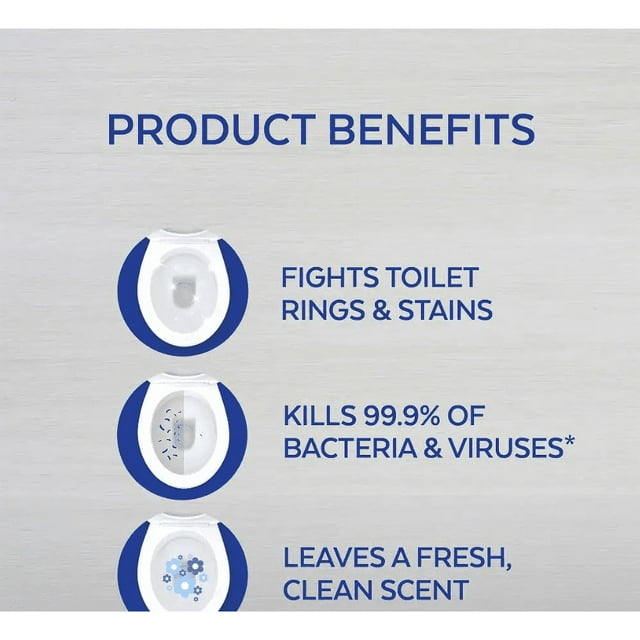 PRODUCT BENEFITS

FIGHTS TOILET RINGS & STAINS

KILLS 99.9% OF BACTERIA & VIRUSES*

LEAVES A FRESH, CLEAN SCENT